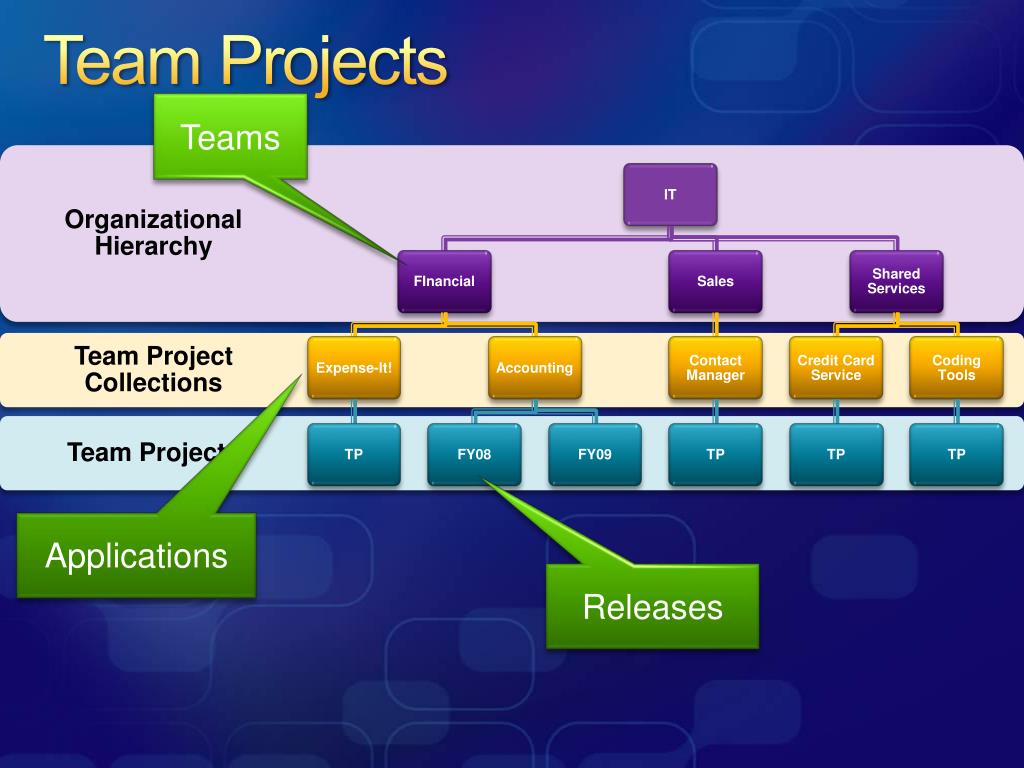 Team Projects

Teams

Organizational Hierarchy

IT

FInancial

Sales

Shared Services

Team Project Collections

Expense-It!

Accounting

Contact Manager

Credit Card Service

Coding Tools

Team Project

TP

FY08

FY09

TP

TP

TP

Applications

Releases